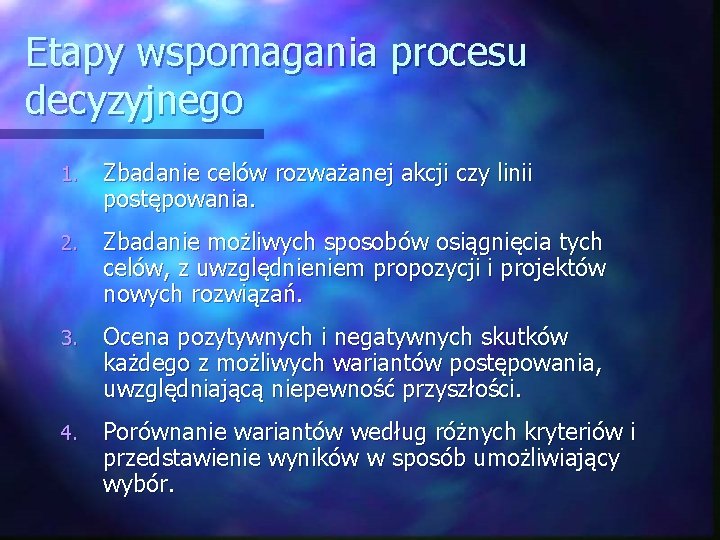 Etapy wspomagania procesu decyzyjnego

1. Zbadanie celów rozważanej akcji czy linii postępowania.

2. Zbadanie możliwych sposobów osiągnięcia tych celów, z uwzględnieniem propozycji i projektów nowych rozwiązań.

3. Ocena pozytywnych i negatywnych skutków każdego z możliwych wariantów postępowania, uwzględniającą niepewność przyszłości.

4. Porównanie wariantów według różnych kryteriów i przedstawienie wyników w sposób umożliwiający wybór.